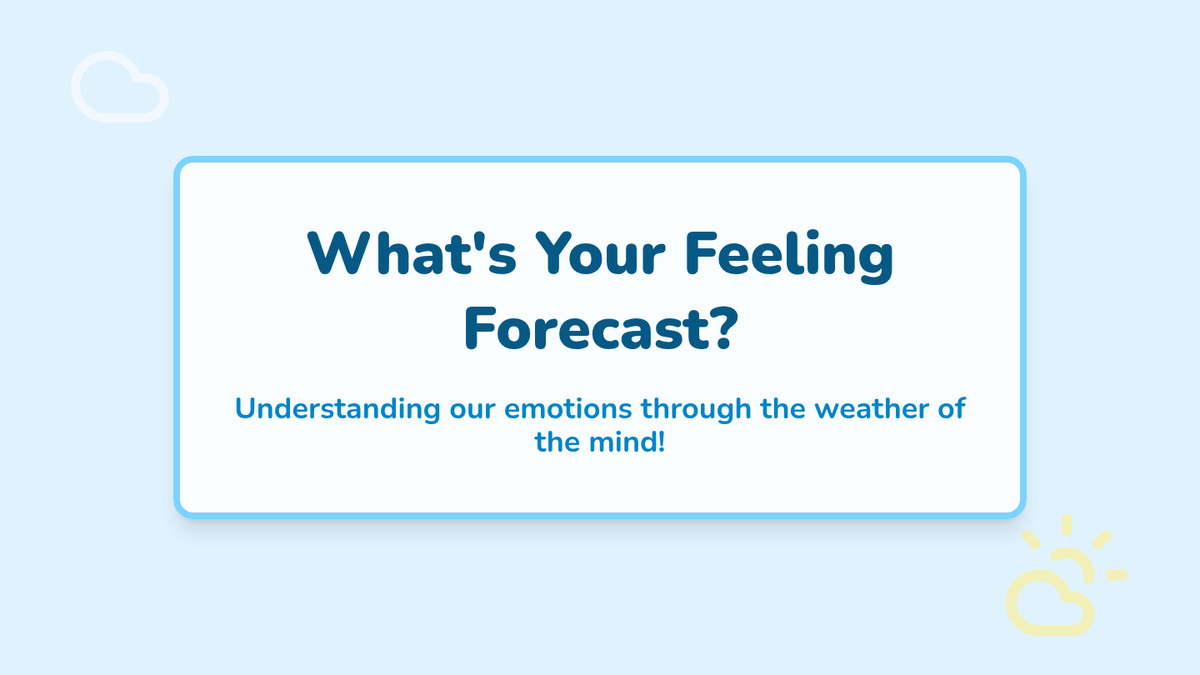 What's Your Feeling Forecast?

Understanding our emotions through the weather of the mind!